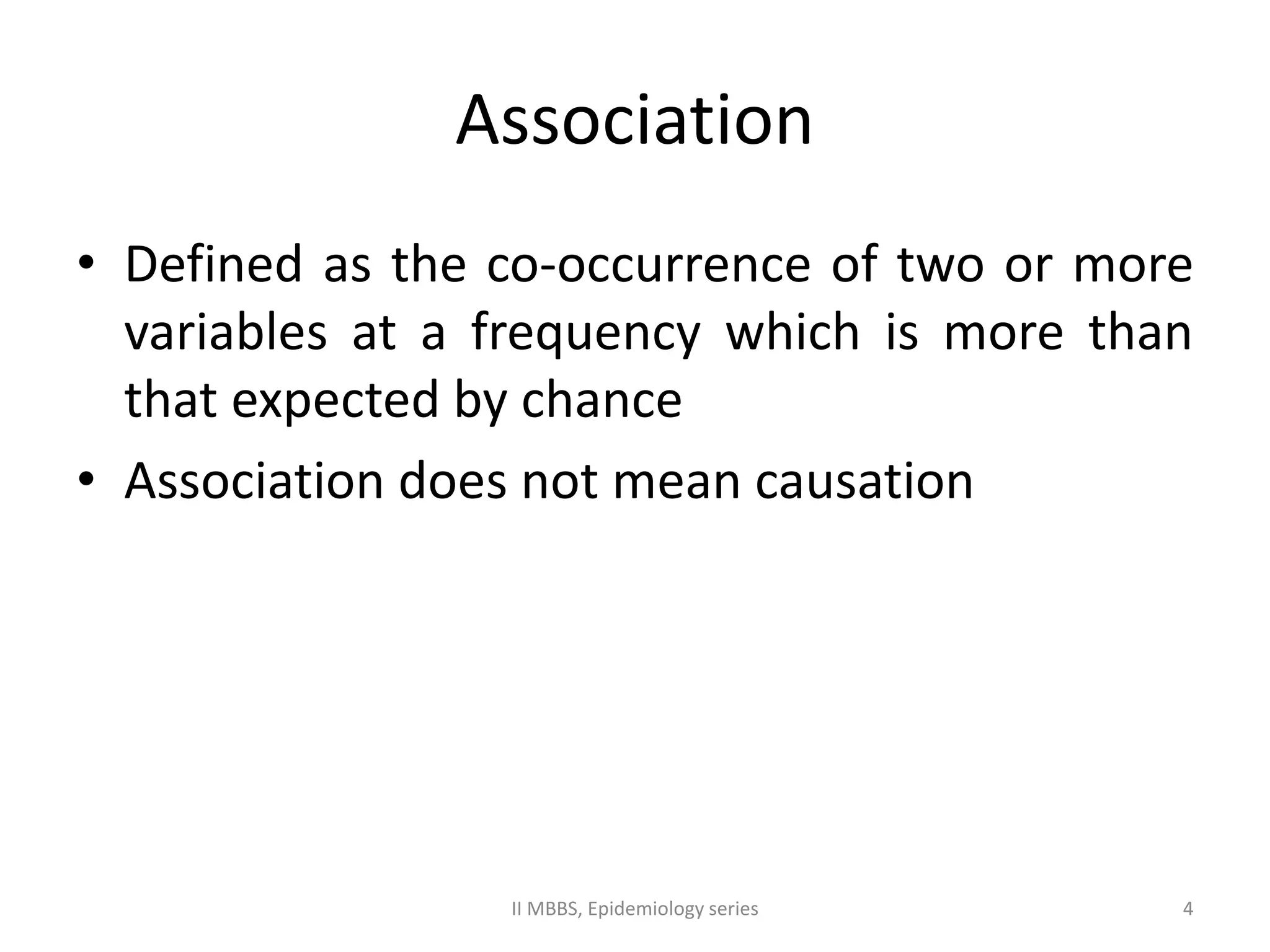 Association

• Defined as the co-occurrence of two or more variables at a frequency which is more than that expected by chance
• Association does not mean causation

II MBBS, Epidemiology series

4